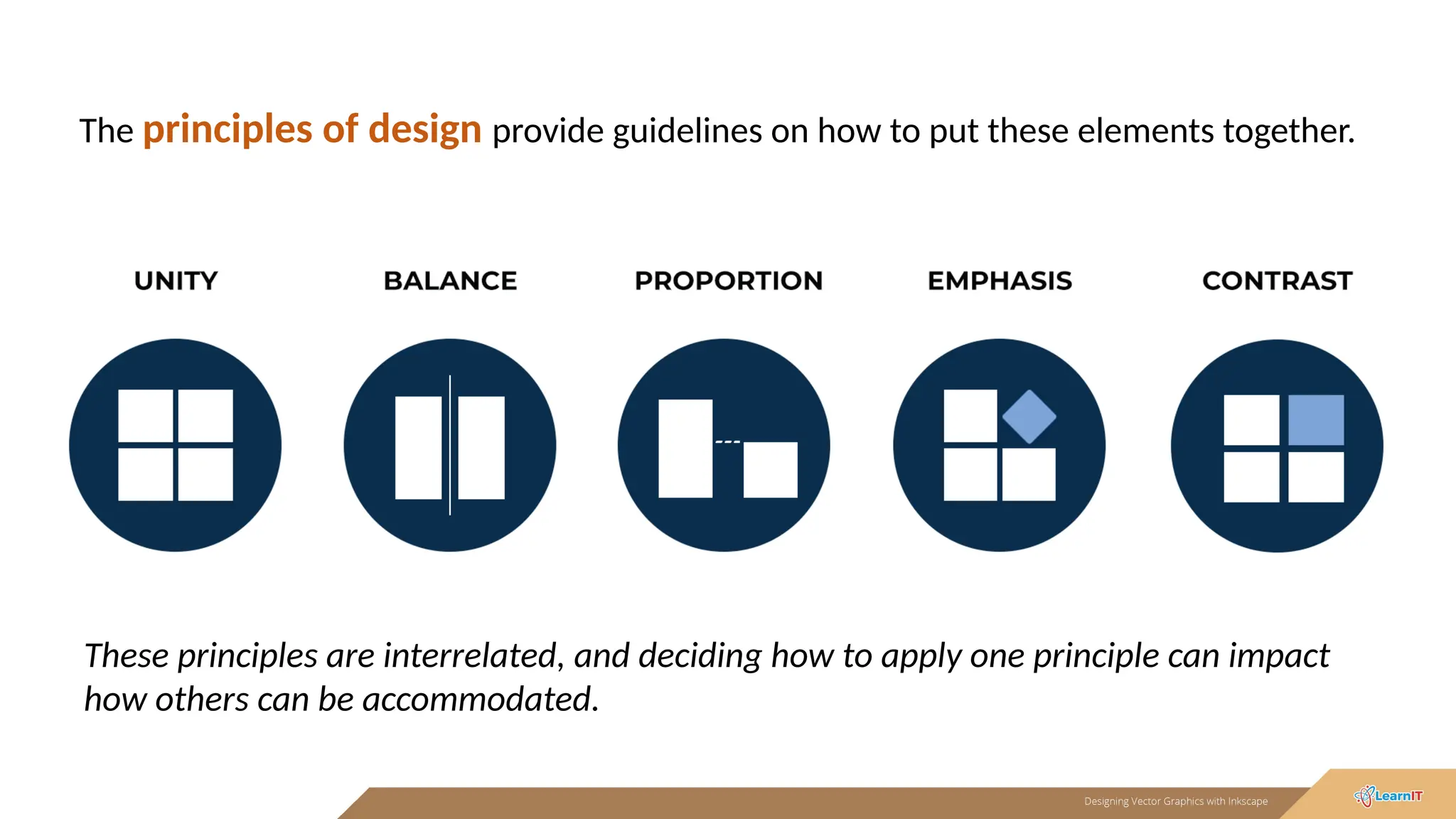 The principles of design provide guidelines on how to put these elements together.

UNITY

BALANCE

PROPORTION

EMPHASIS

CONTRAST

These principles are interrelated, and deciding how to apply one principle can impact how others can be accommodated.

Designing Vector Graphics with Inkscape

LearnIT